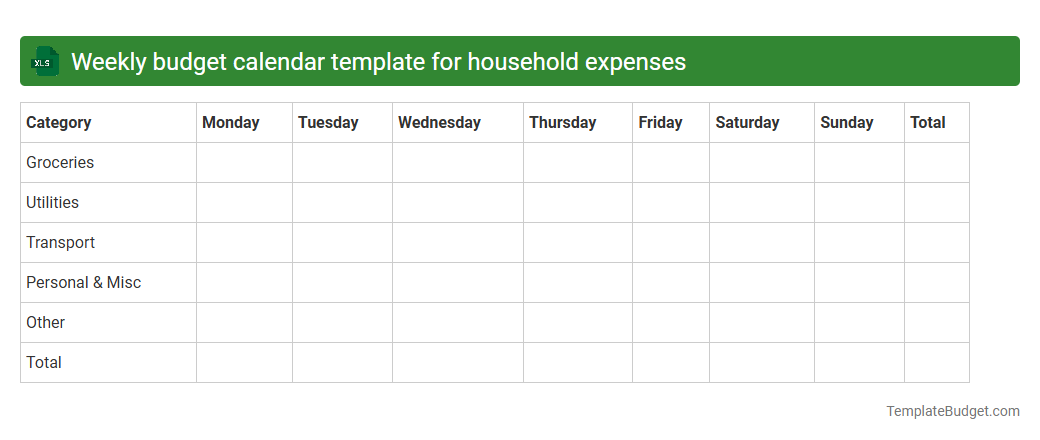 XLS Weekly budget calendar template for household expenses

| Category | Monday | Tuesday | Wednesday | Thursday | Friday | Saturday | Sunday | Total |
|---|---|---|---|---|---|---|---|---|
| Groceries | | | | | | | | |
| Utilities | | | | | | | | |
| Transport | | | | | | | | |
| Personal & Misc | | | | | | | | |
| Other | | | | | | | | |
| Total | | | | | | | | |

TemplateBudget.com